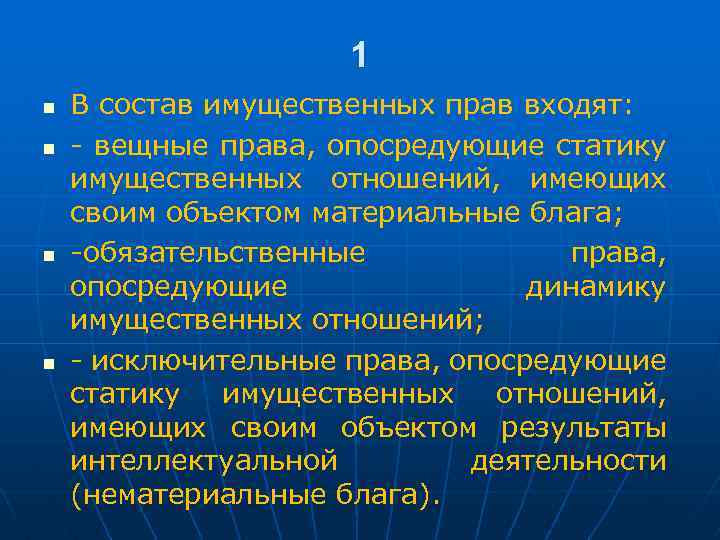 1

В состав имущественных прав входят:

- вещные права, опосредующие статику имущественных отношений, имеющих своим объектом материальные блага;

-обязательственные права, опосредующие динамику имущественных отношений;

- исключительные права, опосредующие статику имущественных отношений, имеющих своим объектом результаты интеллектуальной деятельности (нематериальные блага).